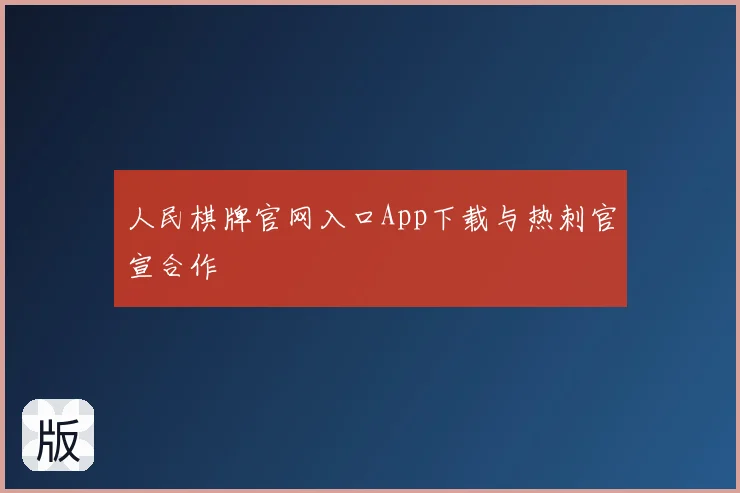 人民棋牌官网入口App下载与热刺官宣合作

版